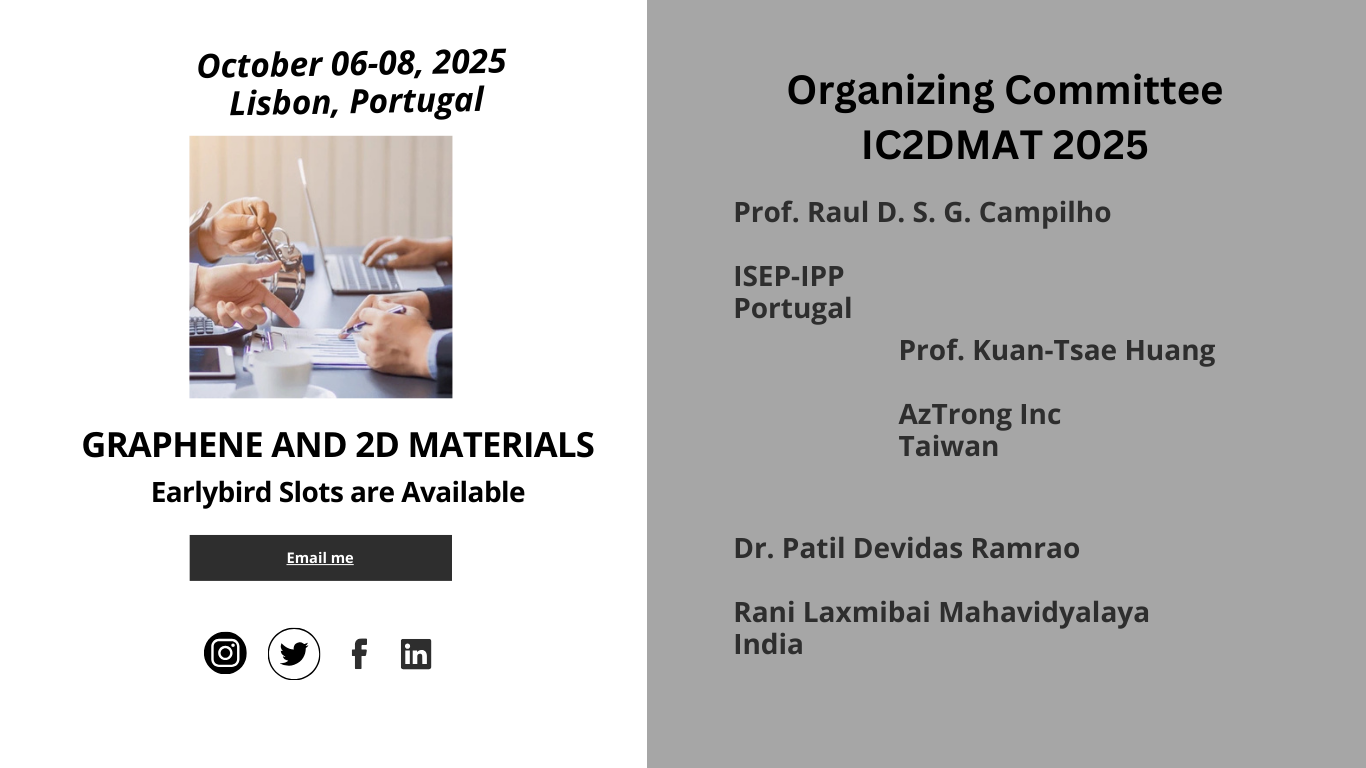 October 06-08, 2025
Lisbon, Portugal

GRAPHENE AND 2D MATERIALS
Earlybird Slots are Available

Email me

Organizing Committee
IC2DMAT 2025

Prof. Raul D. S. G. Campilho

ISEP-IPP
Portugal

Prof. Kuan-Tsae Huang

AzTrong Inc
Taiwan

Dr. Patil Devidas Ramrao

Rani Laxmibai Mahavidyalaya
India